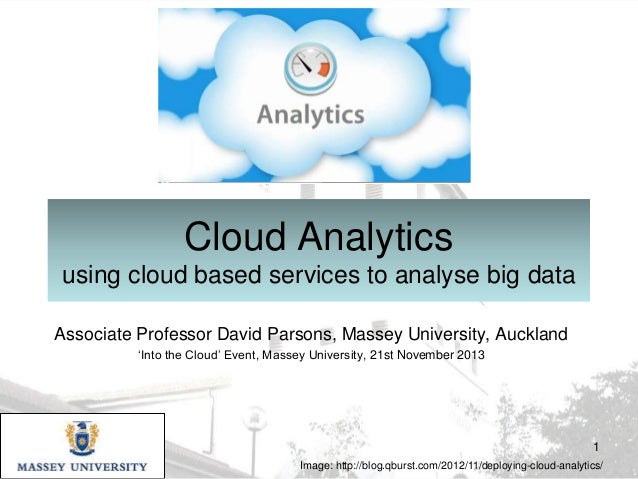 Analytics

Cloud Analytics
using cloud based services to analyse big data

Associate Professor David Parsons, Massey University, Auckland
'Into the Cloud' Event, Massey University, 21st November 2013

MASSEY UNIVERSITY

1

Image: http://blog.qburst.com/2012/11/deploying-cloud-analytics/